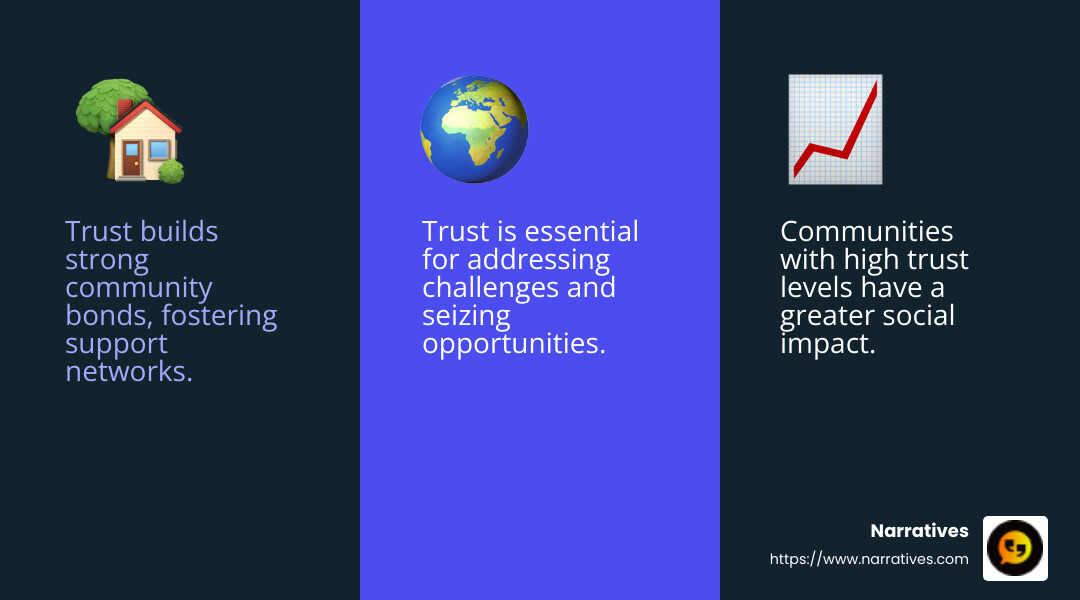 Trust builds strong community bonds, fostering support networks.

Trust is essential for addressing challenges and seizing opportunities.

Communities with high trust levels have a greater social impact.

Narratives
https://www.narratives.com